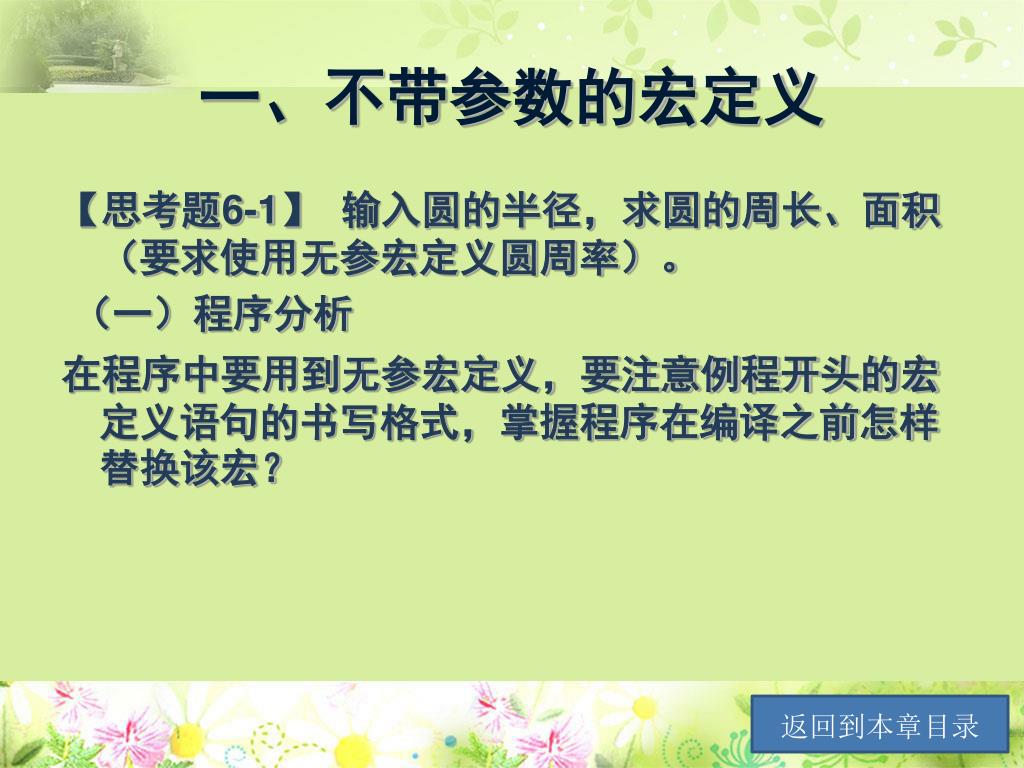 一、不带参数的宏定义

【思考题6-1】 输入圆的半径，求圆的周长、面积（要求使用无参宏定义圆周率）。

（一）程序分析

在程序中要用到无参宏定义，要注意例程开头的宏定义语句的书写格式，掌握程序在编译之前怎样替换该宏？

返回到本章目录